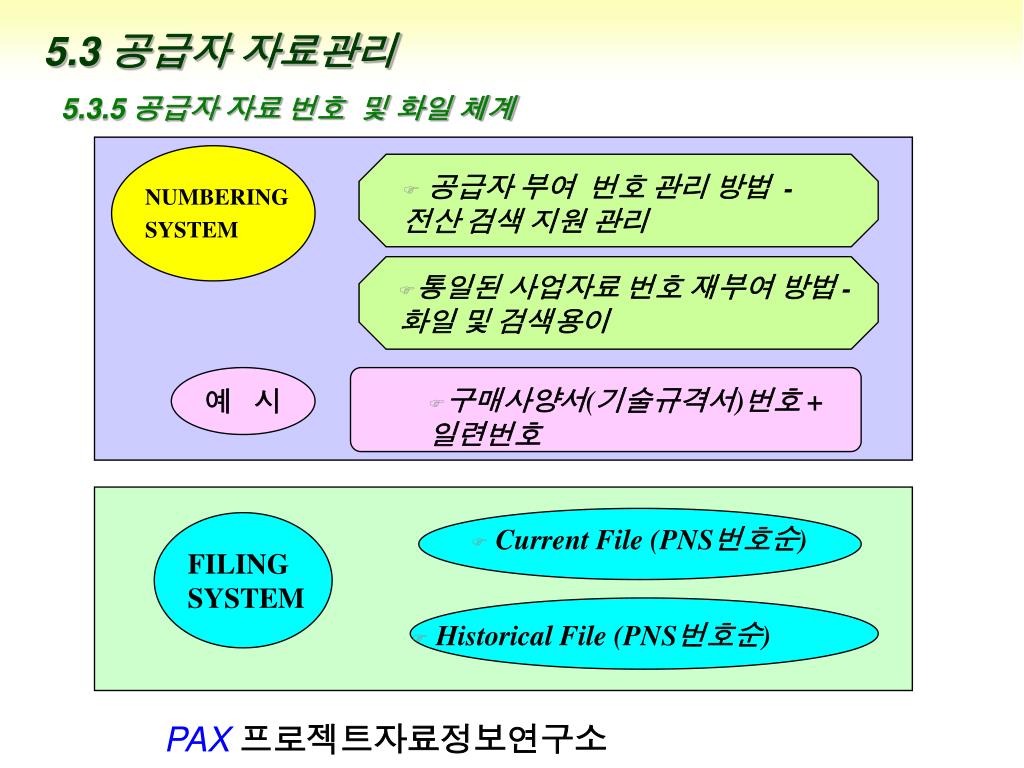 5.3 공급자 자료관리

5.3.5 공급자 자료 번호 및 화일 체계

NUMBERING SYSTEM

☞ 공급자 부여 번호 관리 방법 - 전산 검색 지원 관리

☞ 통일된 사업자료 번호 재부여 방법 - 화일 및 검색용이

예 시

☞ 구매사양서(기술규격서)번호 + 일련번호

FILING SYSTEM

☞ Current File (PNS번호순)

☞ Historical File (PNS번호순)

PAX 프로젝트자료정보연구소